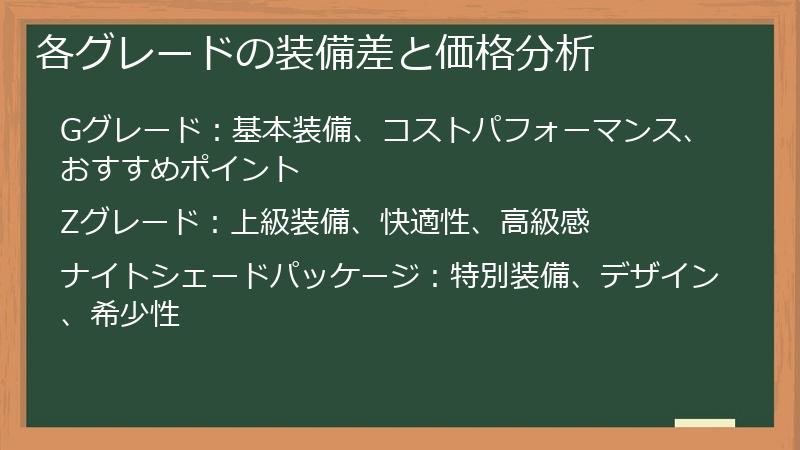 各グレードの装備差と価格分析

Gグレード：基本装備、コストパフォーマンス、おすすめポイント

Zグレード：上級装備、快適性、高級感

ナイトシェードパッケージ：特別装備、デザイン、希少性